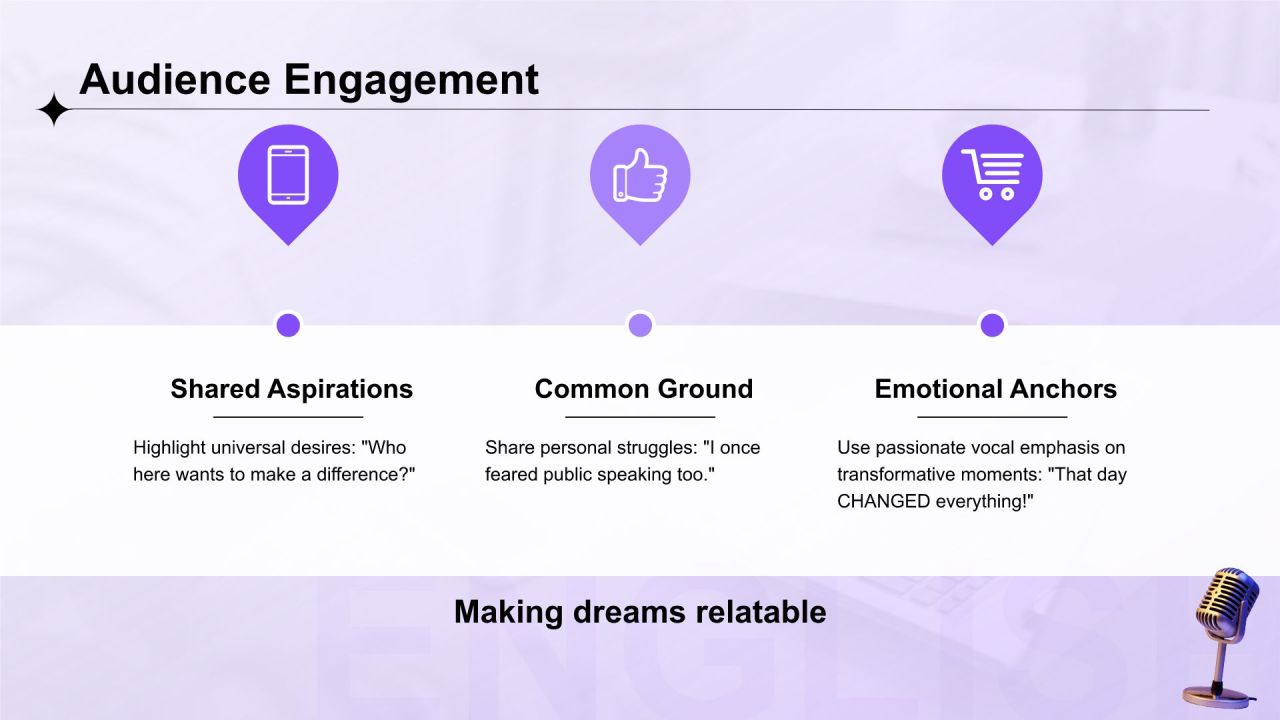 Audience Engagement

Shared Aspirations

Highlight universal desires: "Who here wants to make a difference?"

Common Ground

Share personal struggles: "I once feared public speaking too."

Emotional Anchors

Use passionate vocal emphasis on transformative moments: "That day CHANGED everything!"

Making dreams relatable

ENGLISH